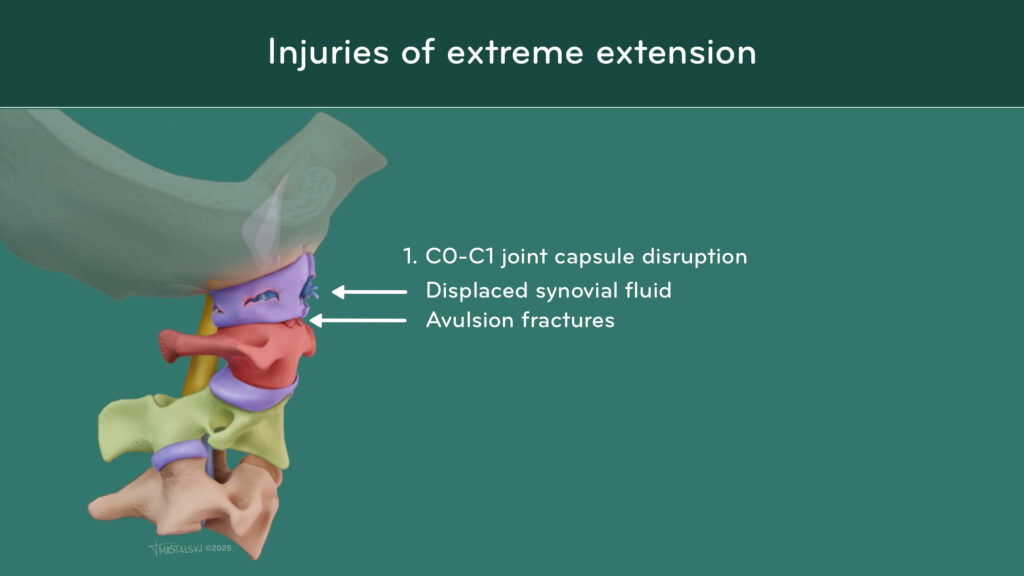 Injuries of extreme extension

1. C0-C1 joint capsule disruption

Displaced synovial fluid

Avulsion fractures

MASTALSKI ©2025